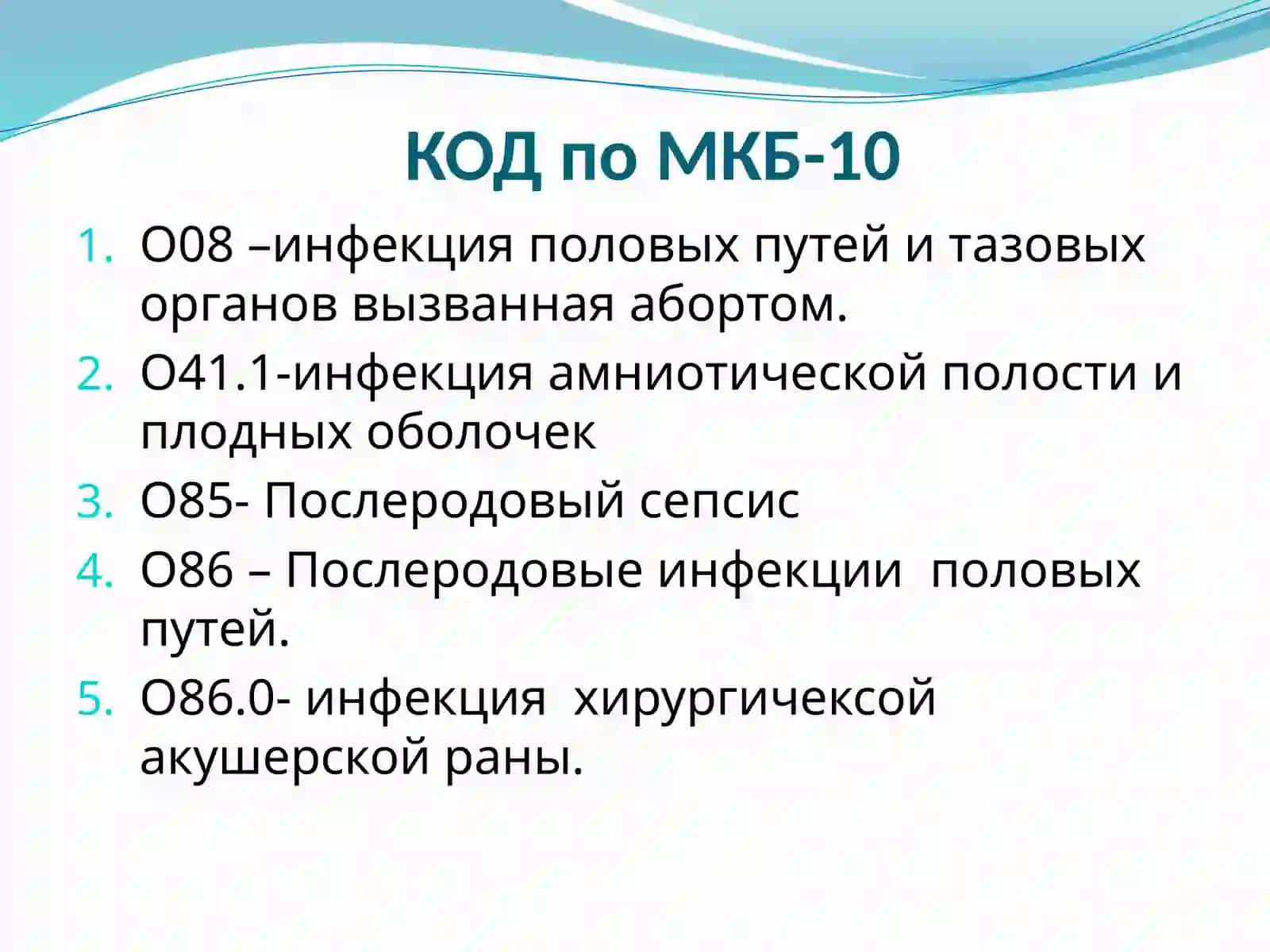 КОД по МКБ-10

1. О08 –инфекция половых путей и тазовых органов вызванная абортом.
2. О41.1-инфекция амниотической полости и плодных оболочек
3. О85- Послеродовый сепсис
4. О86 – Послеродовые инфекции  половых путей.
5. О86.0- инфекция  хирургичексой акушерской раны.